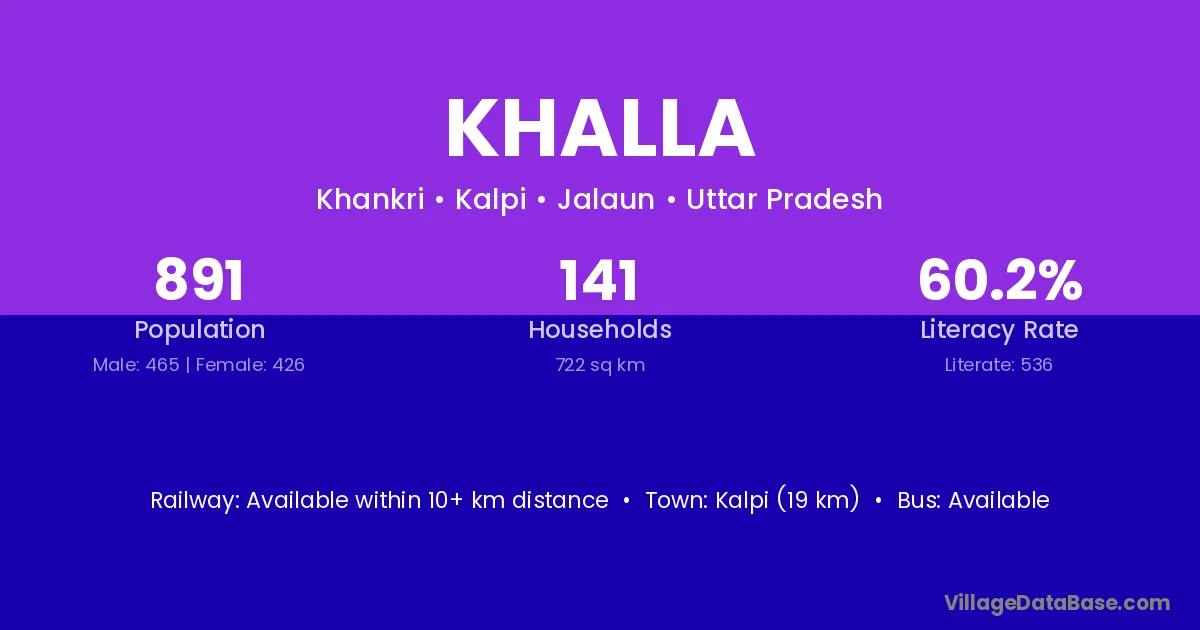 KHALLA

Khankri • Kalpi • Jalaun • Uttar Pradesh

891
Population
Male: 465 | Female: 426

141
Households
722 sq km

60.2%
Literacy Rate
Literate: 536

Railway: Available within 10+ km distance • Town: Kalpi (19 km) • Bus: Available

VillageDataBase.com